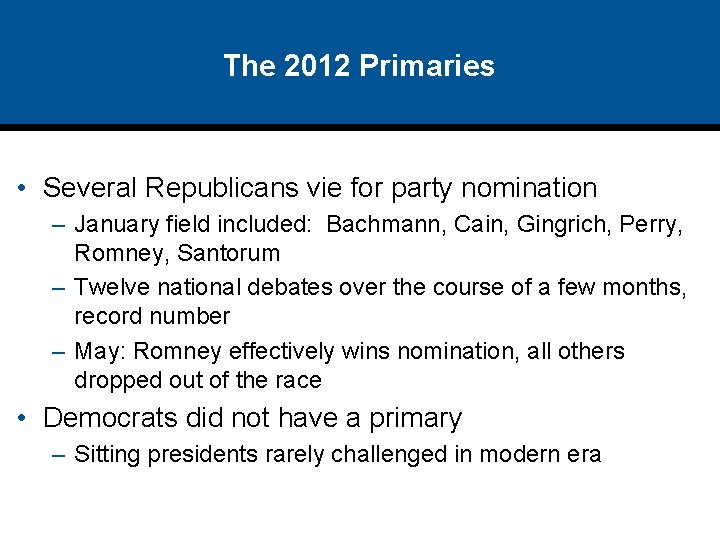 The 2012 Primaries

• Several Republicans vie for party nomination
– January field included: Bachmann, Cain, Gingrich, Perry, Romney, Santorum
– Twelve national debates over the course of a few months, record number
– May: Romney effectively wins nomination, all others dropped out of the race

• Democrats did not have a primary
– Sitting presidents rarely challenged in modern era